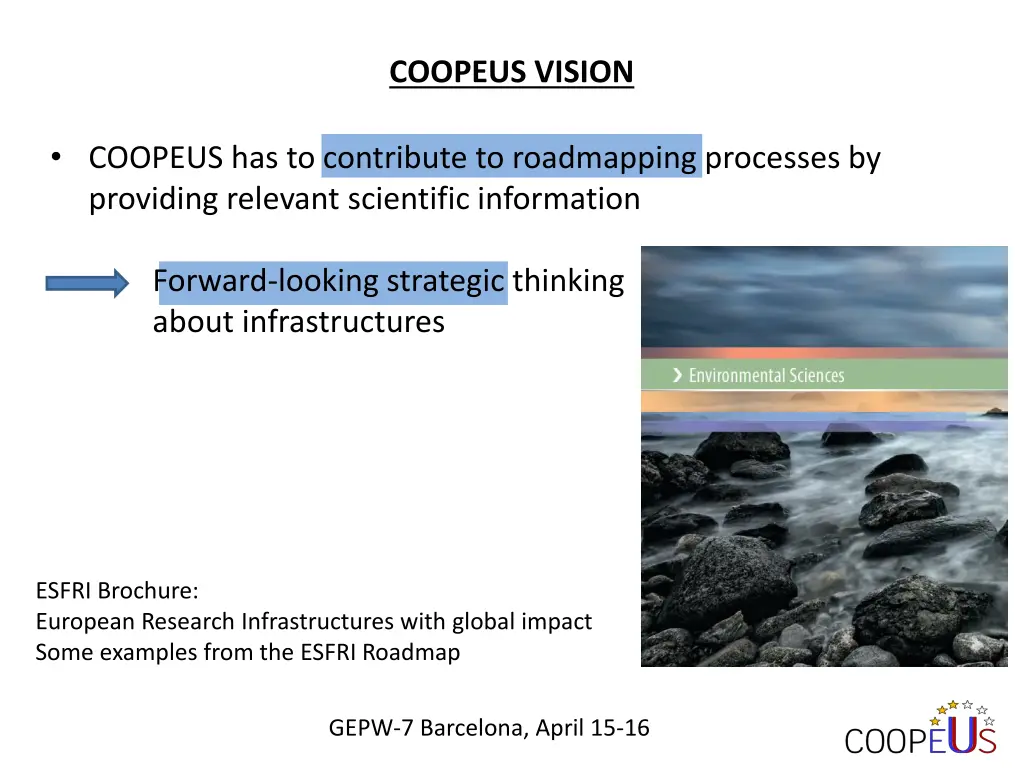 COOPEUS VISION

• COOPEUS has to contribute to roadmapping processes by providing relevant scientific information

Forward-looking strategic thinking about infrastructures

› Environmental Sciences

ESFRI Brochure:
European Research Infrastructures with global impact
Some examples from the ESFRI Roadmap

GEPW-7 Barcelona, April 15-16

COOPEUS